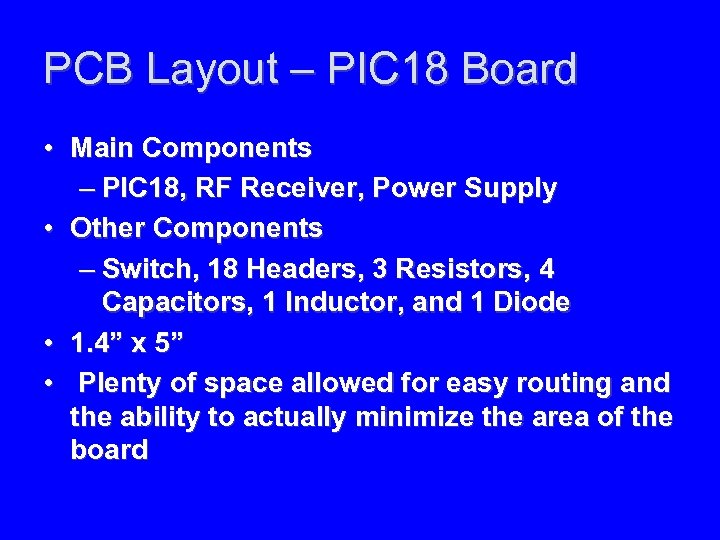 PCB Layout – PIC18 Board

• Main Components
– PIC18, RF Receiver, Power Supply
• Other Components
– Switch, 18 Headers, 3 Resistors, 4 Capacitors, 1 Inductor, and 1 Diode
• 1.4” x 5”
• Plenty of space allowed for easy routing and the ability to actually minimize the area of the board